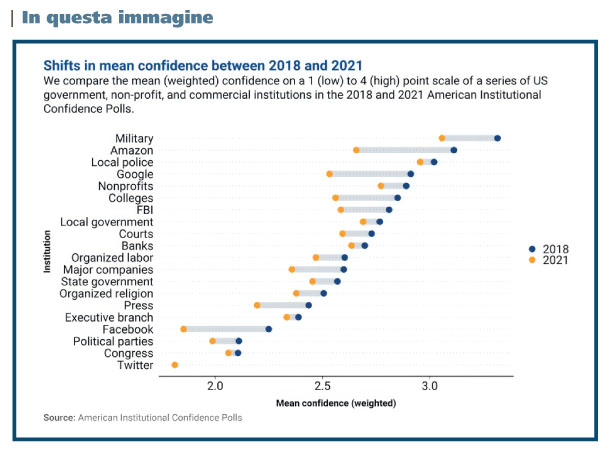 In questa immagine

Shifts in mean confidence between 2018 and 2021

We compare the mean (weighted) confidence on a 1 (low) to 4 (high) point scale of a series of US government, non-profit, and commercial institutions in the 2018 and 2021 American Institutional Confidence Polls.

Institution

Military
Amazon
Local police
Google
Nonprofits
Colleges
FBI
Local government
Courts
Banks
Organized labor
Major companies
State government
Organized religion
Press
Executive branch
Facebook
Political parties
Congress
Twitter

2018
2021

2.0
2.5
3.0

Mean confidence (weighted)

Source: American Institutional Confidence Polls